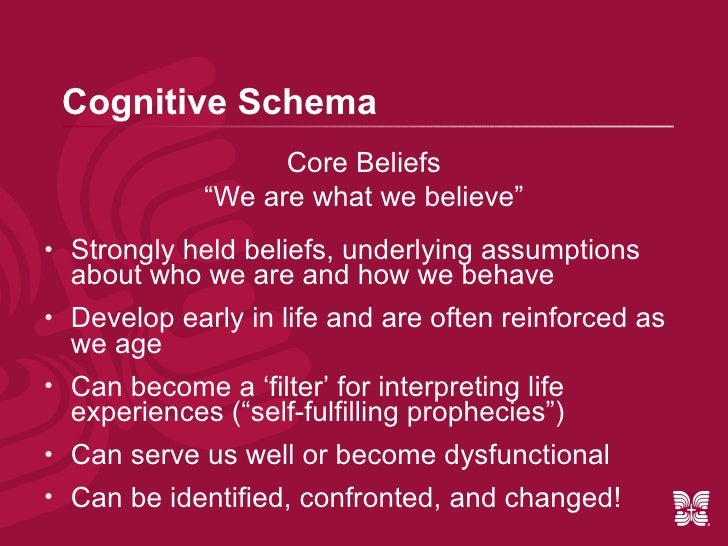 Cognitive Schema

Core Beliefs
“We are what we believe”

• Strongly held beliefs, underlying assumptions about who we are and how we behave
• Develop early in life and are often reinforced as we age
• Can become a ‘filter’ for interpreting life experiences (“self-fulfilling prophecies”)
• Can serve us well or become dysfunctional
• Can be identified, confronted, and changed!